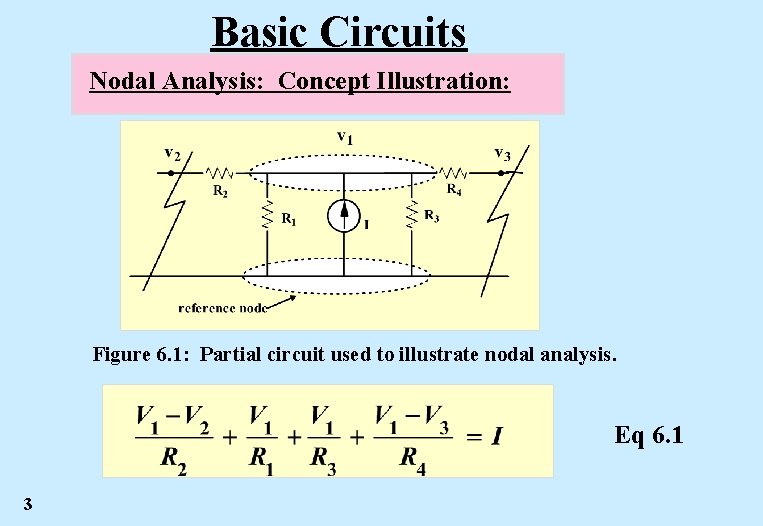 Basic Circuits

Nodal Analysis: Concept Illustration:

$v_1$
$v_2$
$v_3$
$R_2$
$R_4$
$R_1$
I
$R_3$
reference node

Figure 6.1: Partial circuit used to illustrate nodal analysis.

$\frac{V_1 - V_2}{R_2} + \frac{V_1}{R_1} + \frac{V_1}{R_3} + \frac{V_1 - V_3}{R_4} = I$

Eq 6.1

3